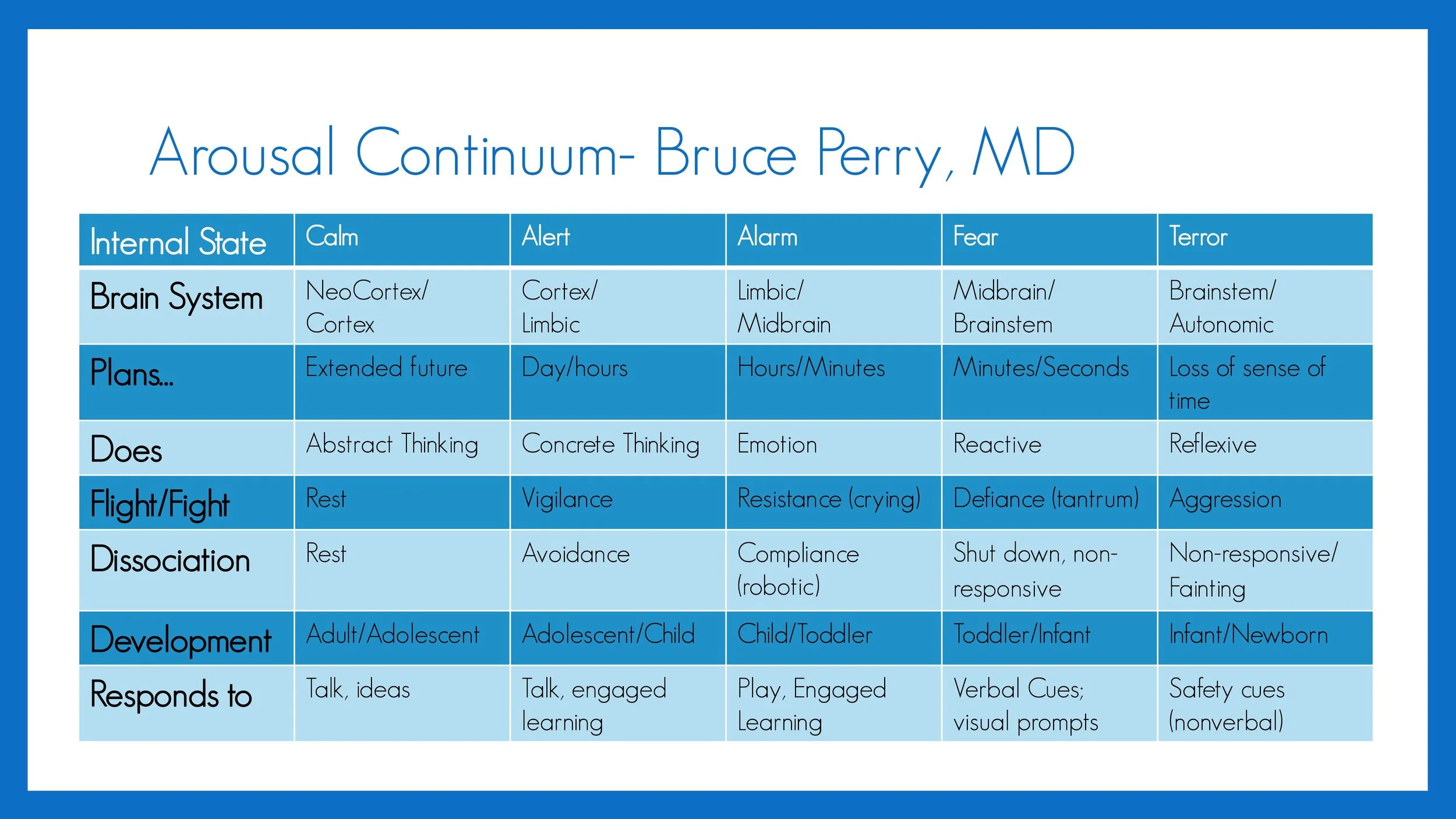 Arousal Continuum- Bruce Perry, MD

| Internal State | Calm | Alert | Alarm | Fear | Terror |
|---|---|---|---|---|---|
| Brain System | NeoCortex/ Cortex | Cortex/ Limbic | Limbic/ Midbrain | Midbrain/ Brainstem | Brainstem/ Autonomic |
| Plans... | Extended future | Day/hours | Hours/Minutes | Minutes/Seconds | Loss of sense of time |
| Does | Abstract Thinking | Concrete Thinking | Emotion | Reactive | Reflexive |
| Flight/Fight | Rest | Vigilance | Resistance (crying) | Defiance (tantrum) | Aggression |
| Dissociation | Rest | Avoidance | Compliance (robotic) | Shut down, non-responsive | Non-responsive/ Fainting |
| Development | Adult/Adolescent | Adolescent/Child | Child/Toddler | Toddler/Infant | Infant/Newborn |
| Responds to | Talk, ideas | Talk, engaged learning | Play, Engaged Learning | Verbal Cues; visual prompts | Safety cues (nonverbal) |